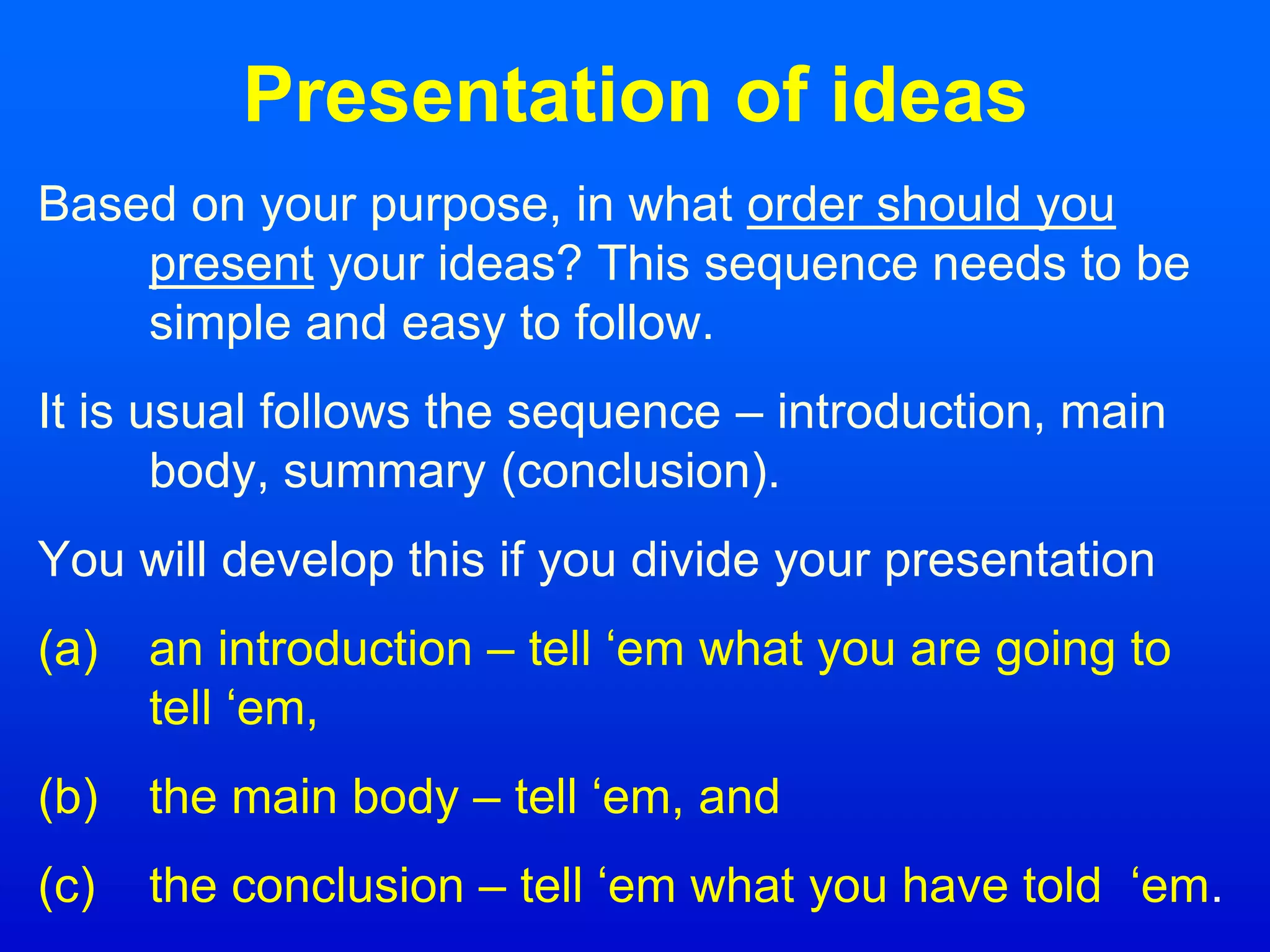 Presentation of ideas

Based on your purpose, in what order should you present your ideas? This sequence needs to be simple and easy to follow.

It is usual follows the sequence – introduction, main body, summary (conclusion).

You will develop this if you divide your presentation

(a) an introduction – tell ‘em what you are going to tell ‘em,

(b) the main body – tell ‘em, and

(c) the conclusion – tell ‘em what you have told ‘em.